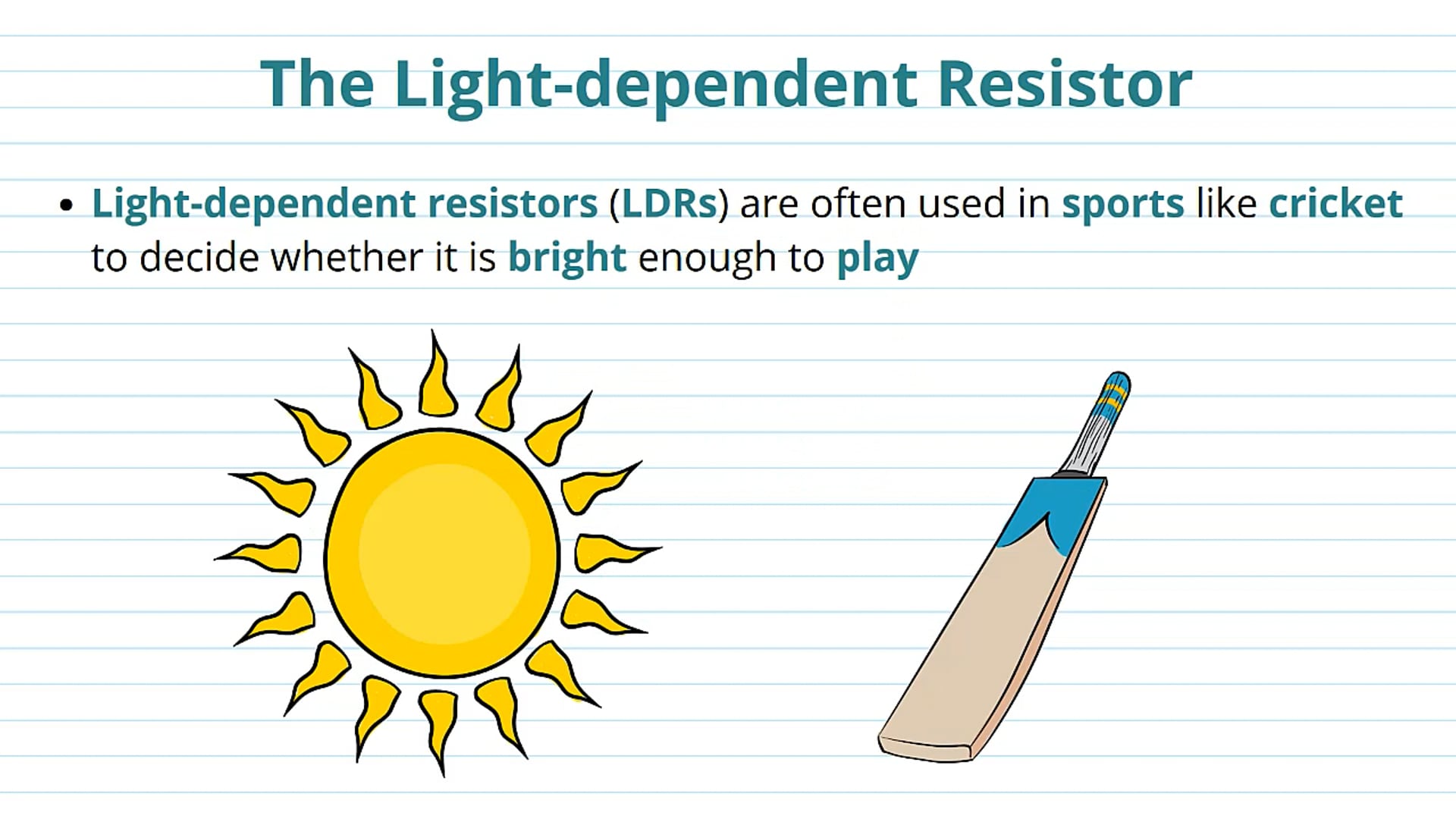 The Light-dependent Resistor

• Light-dependent resistors (LDRs) are often used in sports like cricket to decide whether it is bright enough to play